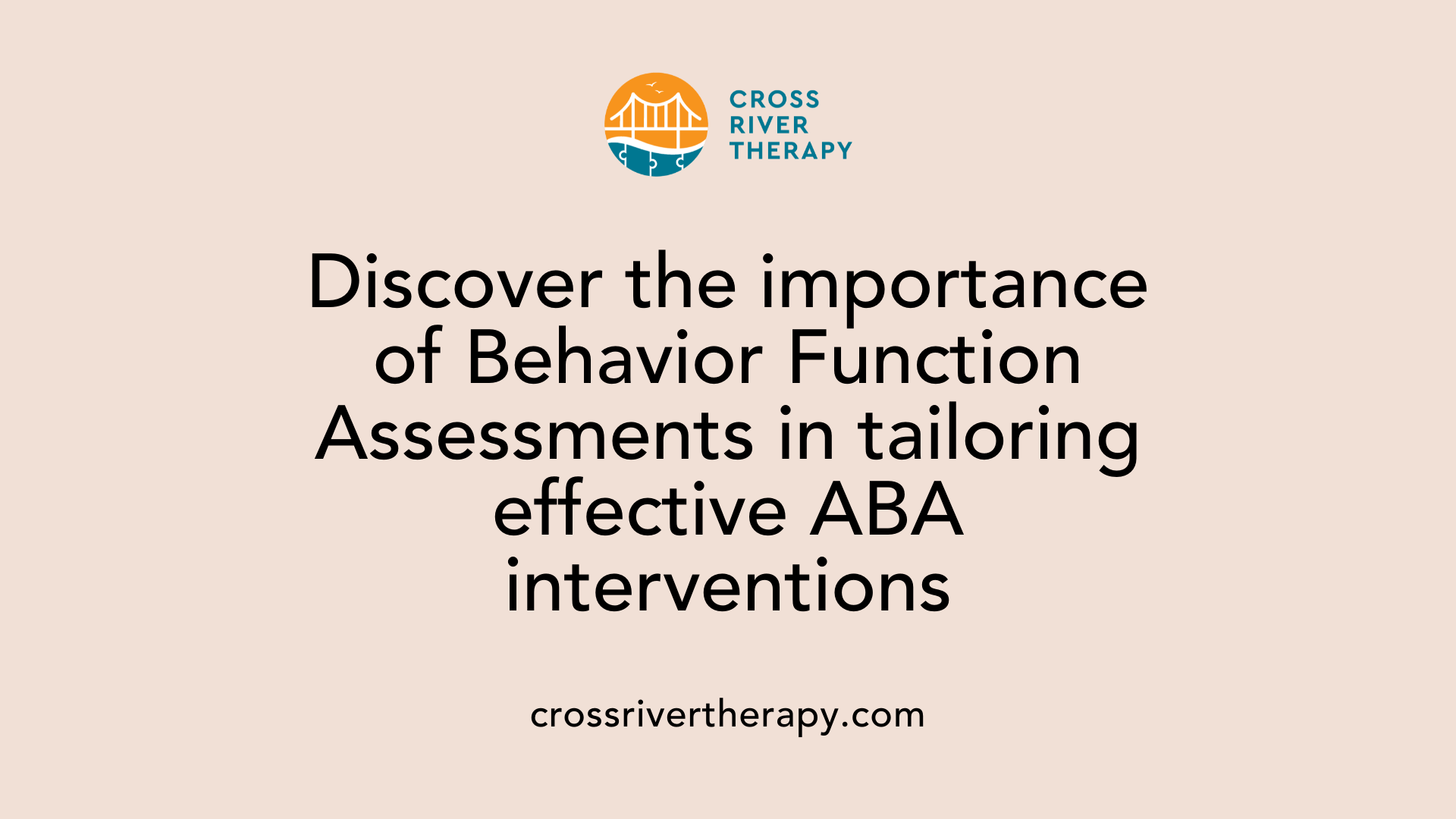 CROSS
RIVER
THERAPY

Discover the importance of Behavior Function Assessments in tailoring effective ABA interventions

crossrivertherapy.com